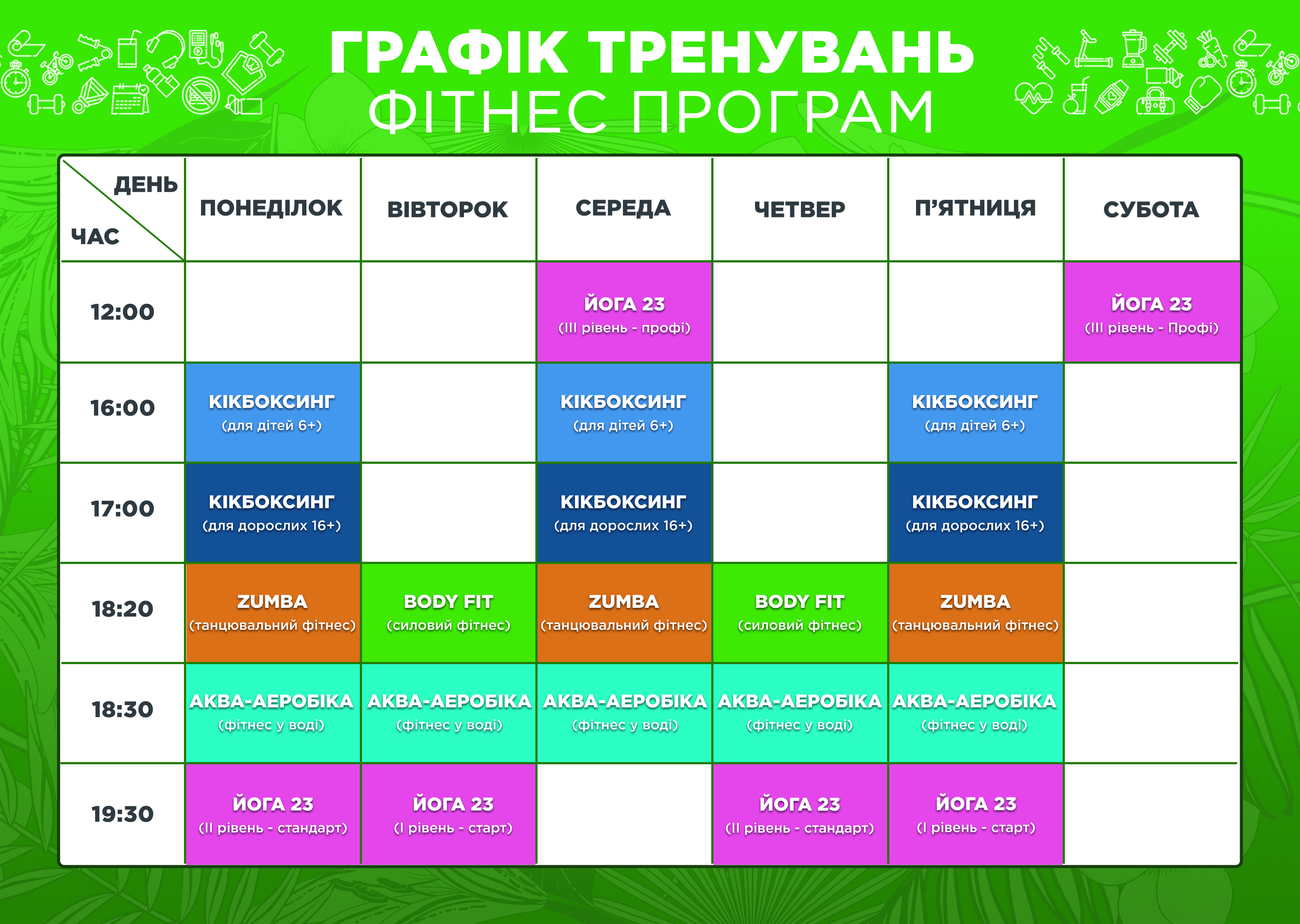 ГРАФІК ТРЕНУВАНЬ
ФІТНЕС ПРОГРАМ

| ДЕНЬ / ЧАС | ПОНЕДІЛОК | ВІВТОРОК | СЕРЕДА | ЧЕТВЕР | П'ЯТНИЦЯ | СУБОТА |
|---|---|---|---|---|---|---|
| 12:00 | | | ЙОГА 23 (III рівень - профі) | | | ЙОГА 23 (III рівень - Профі) |
| 16:00 | КІКБОКСИНГ (для дітей 6+) | | КІКБОКСИНГ (для дітей 6+) | | КІКБОКСИНГ (для дітей 6+) | |
| 17:00 | КІКБОКСИНГ (для дорослих 16+) | | КІКБОКСИНГ (для дорослих 16+) | | КІКБОКСИНГ (для дорослих 16+) | |
| 18:20 | ZUMBA (танцювальний фітнес) | BODY FIT (силовий фітнес) | ZUMBA (танцювальний фітнес) | BODY FIT (силовий фітнес) | ZUMBA (танцювальний фітнес) | |
| 18:30 | АКВА-АЕРОБІКА (фітнес у воді) | АКВА-АЕРОБІКА (фітнес у воді) | АКВА-АЕРОБІКА (фітнес у воді) | АКВА-АЕРОБІКА (фітнес у воді) | АКВА-АЕРОБІКА (фітнес у воді) | |
| 19:30 | ЙОГА 23 (II рівень - стандарт) | ЙОГА 23 (I рівень - старт) | | ЙОГА 23 (II рівень - стандарт) | ЙОГА 23 (I рівень - старт) | |